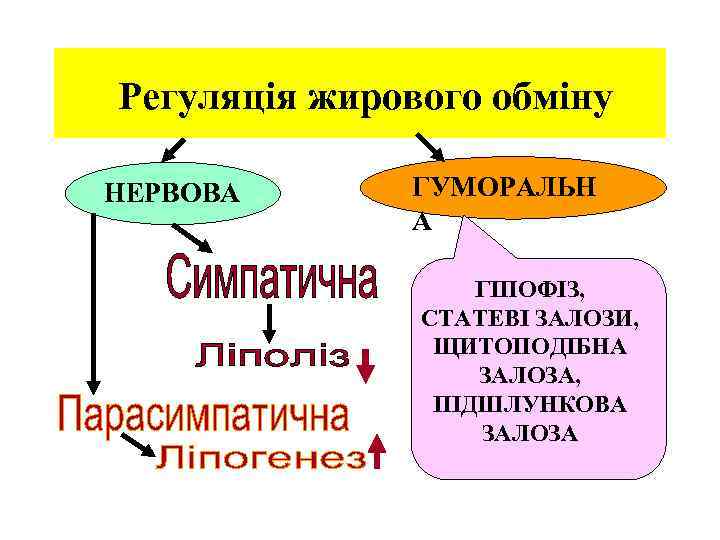 Регуляція жирового обміну

НЕРВОВА

ГУМОРАЛЬН
А

Симпатична

Ліполіз

Парасимпатична

Ліпогенез

ГІПОФІЗ, СТАТЕВІ ЗАЛОЗИ, ЩИТОПОДІБНА ЗАЛОЗА, ПІДШЛУНКОВА ЗАЛОЗА